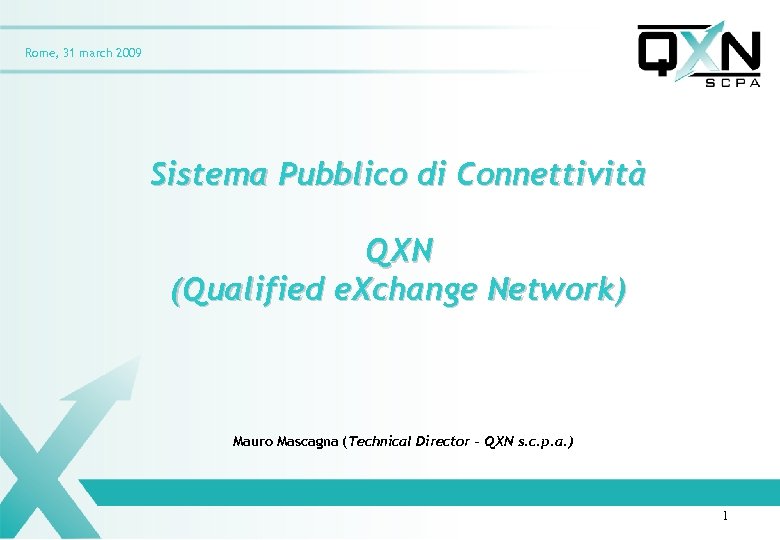 Rome, 31 march 2009

QXN
SCPA

Sistema Pubblico di Connettività

QXN
(Qualified eXchange Network)

Mauro Mascagna (Technical Director - QXN s.c.p.a.)

1